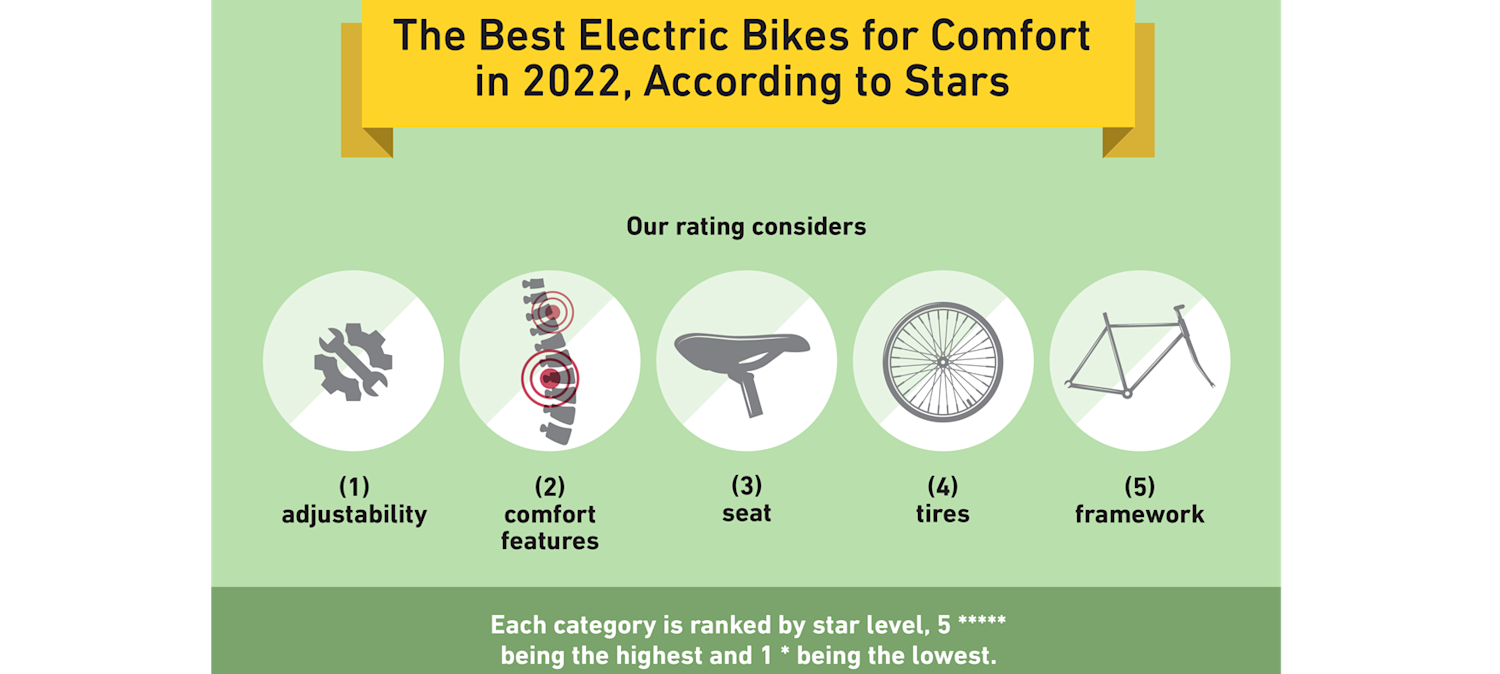 The Best Electric Bikes for Comfort in 2022, According to Stars

Our rating considers

(1)
adjustability

(2)
comfort features

(3)
seat

(4)
tires

(5)
framework

Each category is ranked by star level, 5 ***** being the highest and 1 * being the lowest.